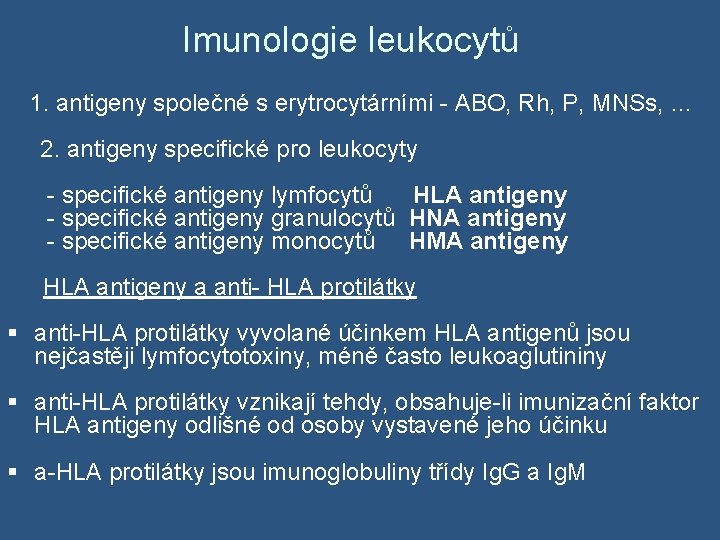 Imunologie leukocytů

1. antigeny společné s erytrocytárními - ABO, Rh, P, MNSs, ...

2. antigeny specifické pro leukocyty

- specifické antigeny lymfocytů HLA antigeny
- specifické antigeny granulocytů HNA antigeny
- specifické antigeny monocytů HMA antigeny

HLA antigeny a anti- HLA protilátky

▪ anti-HLA protilátky vyvolané účinkem HLA antigenů jsou nejčastěji lymfocytotoxiny, méně často leukoaglutininy

▪ anti-HLA protilátky vznikají tehdy, obsahuje-li imunizační faktor HLA antigeny odlišné od osoby vystavené jeho účinku

▪ a-HLA protilátky jsou imunoglobuliny třídy IgG a IgM